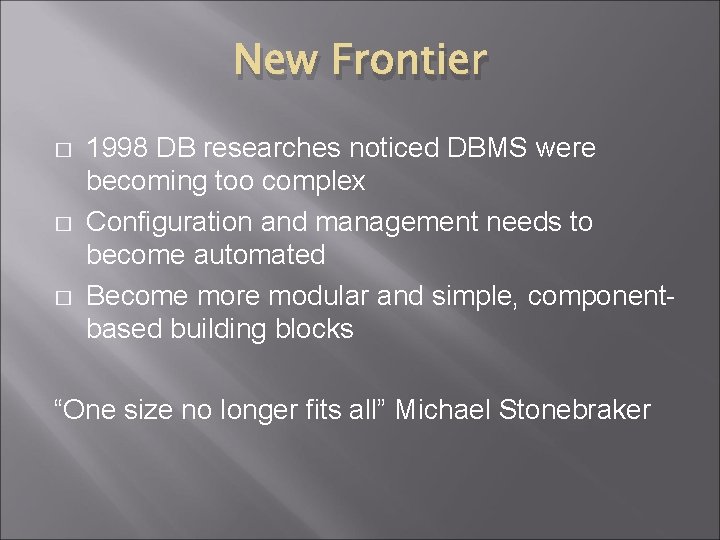 New Frontier

□ 1998 DB researches noticed DBMS were becoming too complex
□ Configuration and management needs to become automated
□ Become more modular and simple, component-based building blocks

“One size no longer fits all” Michael Stonebraker